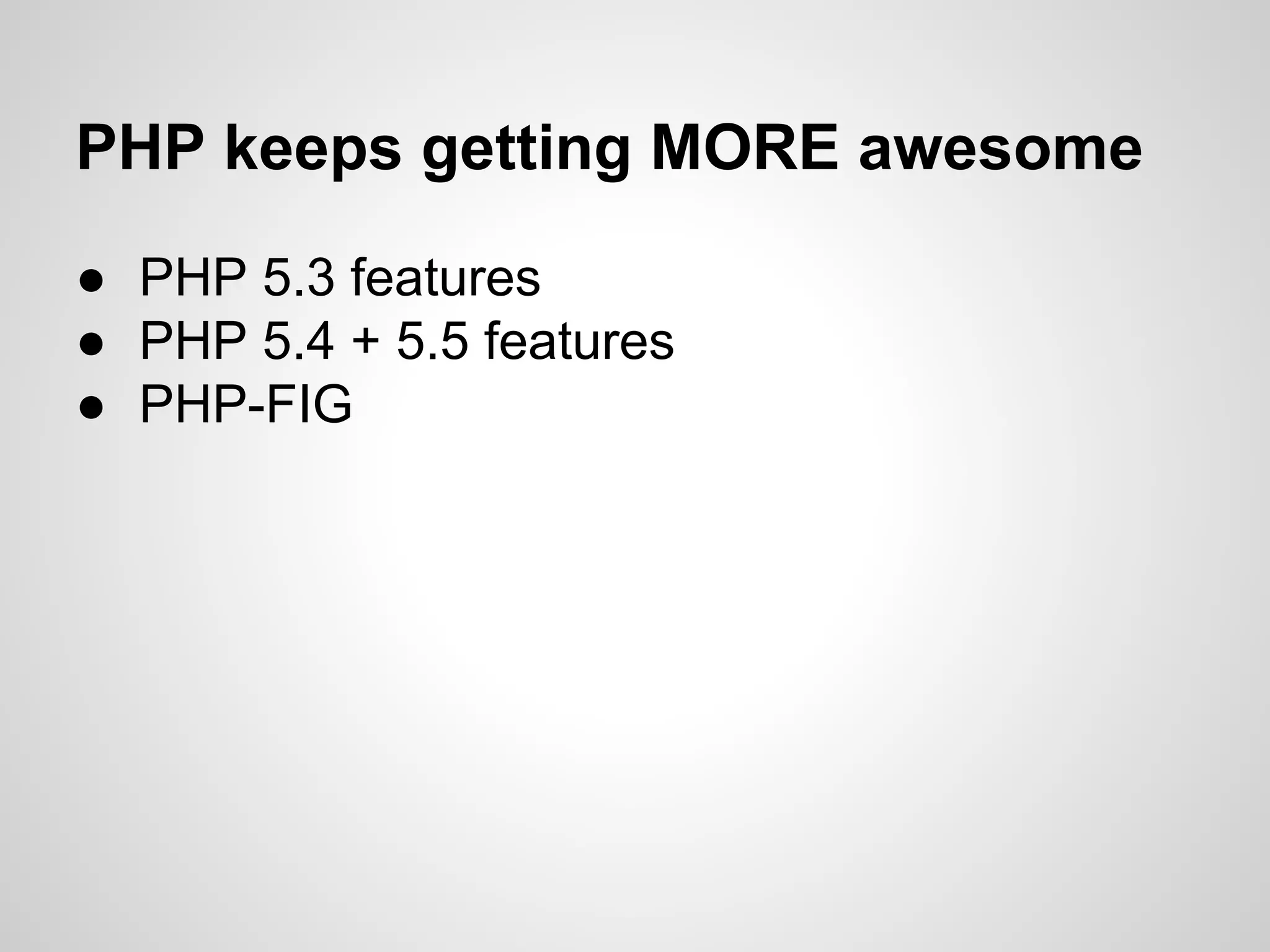 PHP keeps getting MORE awesome

● PHP 5.3 features
● PHP 5.4 + 5.5 features
● PHP-FIG